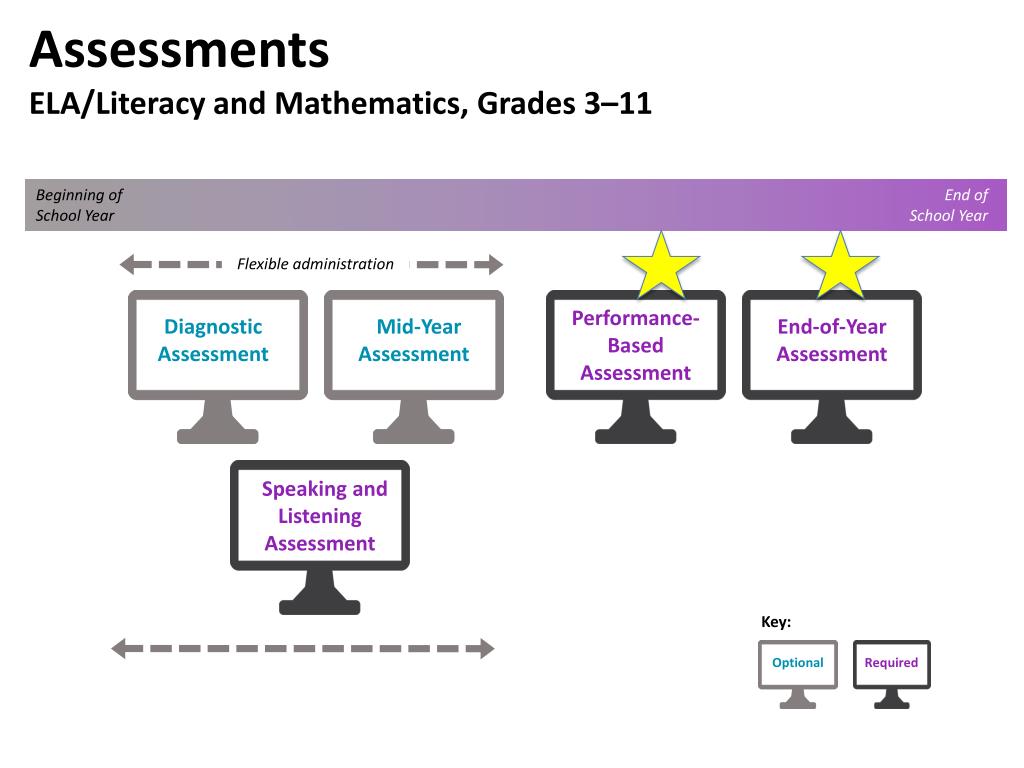 Assessments
ELA/Literacy and Mathematics, Grades 3–11

Beginning of School Year

End of School Year

Flexible administration

Diagnostic Assessment

Mid-Year Assessment

Performance-Based Assessment

End-of-Year Assessment

Speaking and Listening Assessment

Key:

Optional

Required